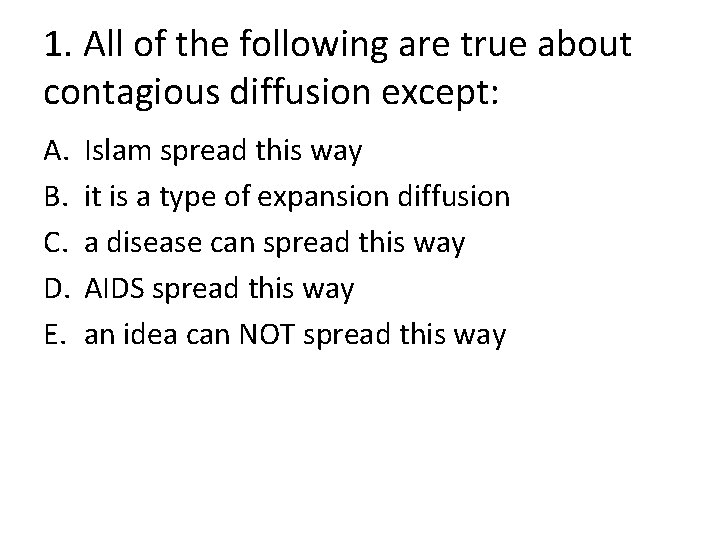 1. All of the following are true about contagious diffusion except:

A. Islam spread this way
B. it is a type of expansion diffusion
C. a disease can spread this way
D. AIDS spread this way
E. an idea can NOT spread this way